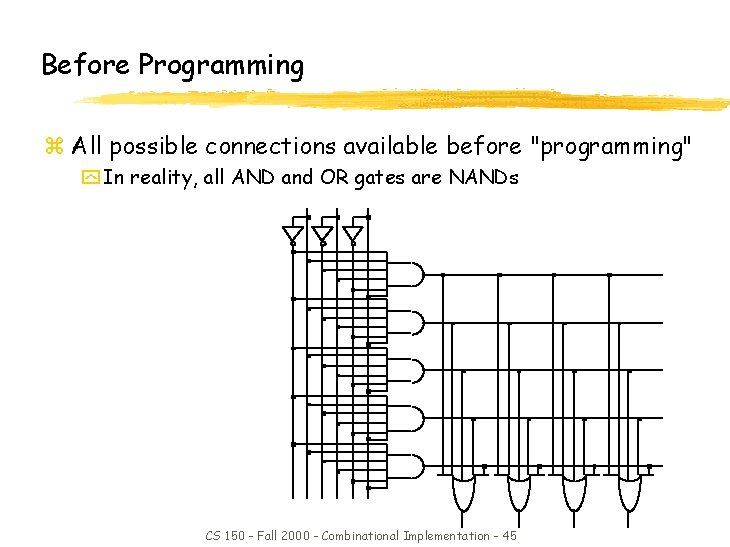 Before Programming

All possible connections available before "programming"

In reality, all AND and OR gates are NANDs

CS 150 - Fall 2000 - Combinational Implementation - 45